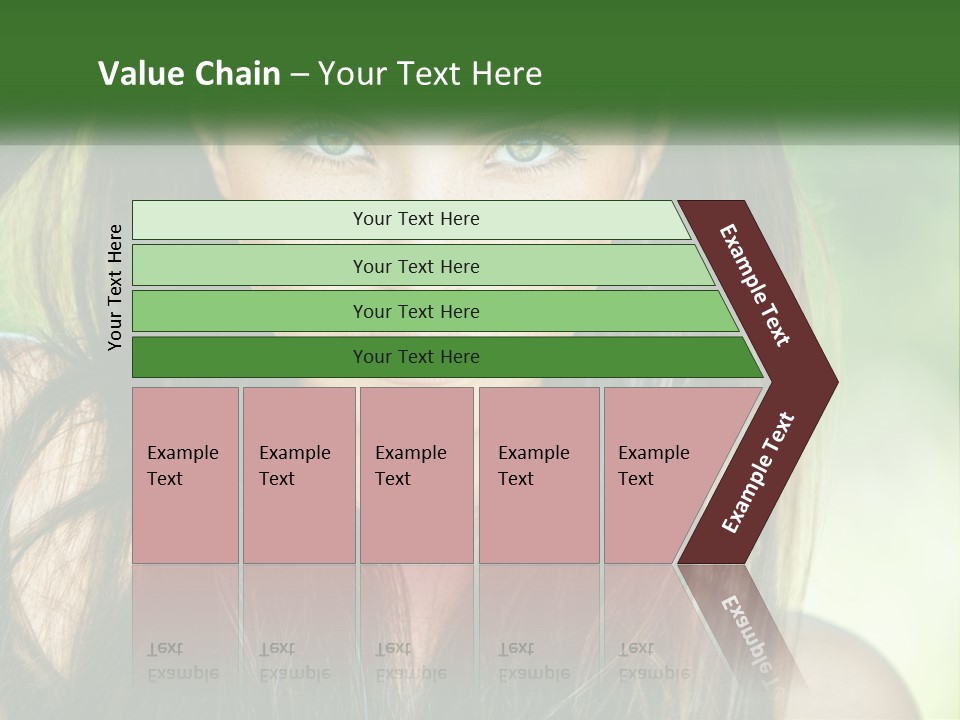 Value Chain – Your Text Here

Your Text Here

Your Text Here

Your Text Here

Your Text Here

Your Text Here

Example Text

Example Text

Example Text

Example Text

Example Text

Example Text

Example Text